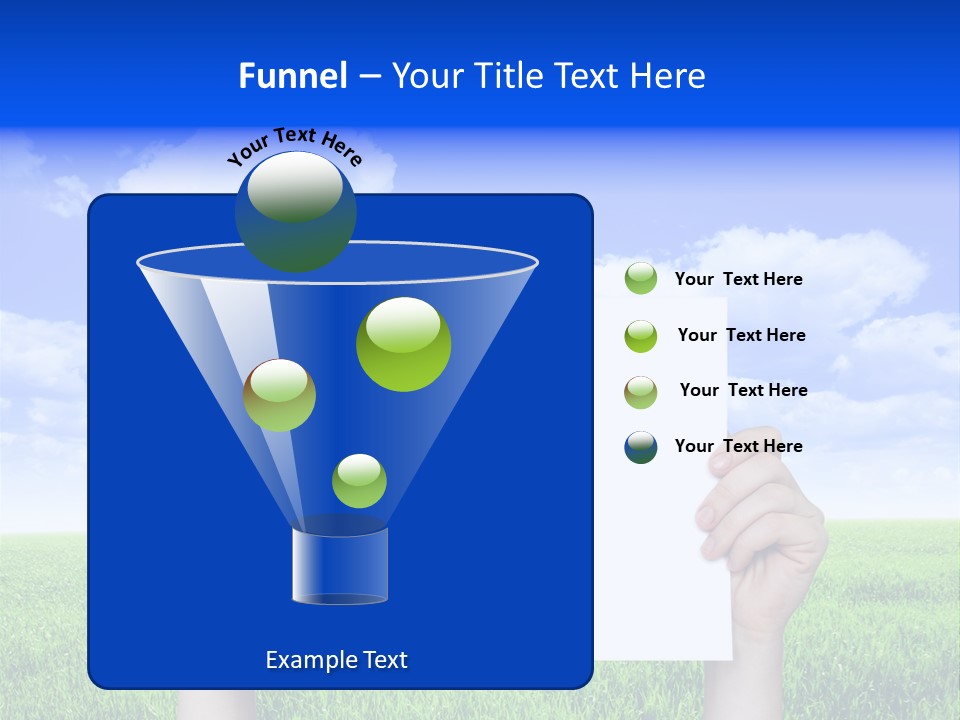 Funnel – Your Title Text Here

Your Text Here

Example Text

Your Text Here

Your Text Here

Your Text Here

Your Text Here